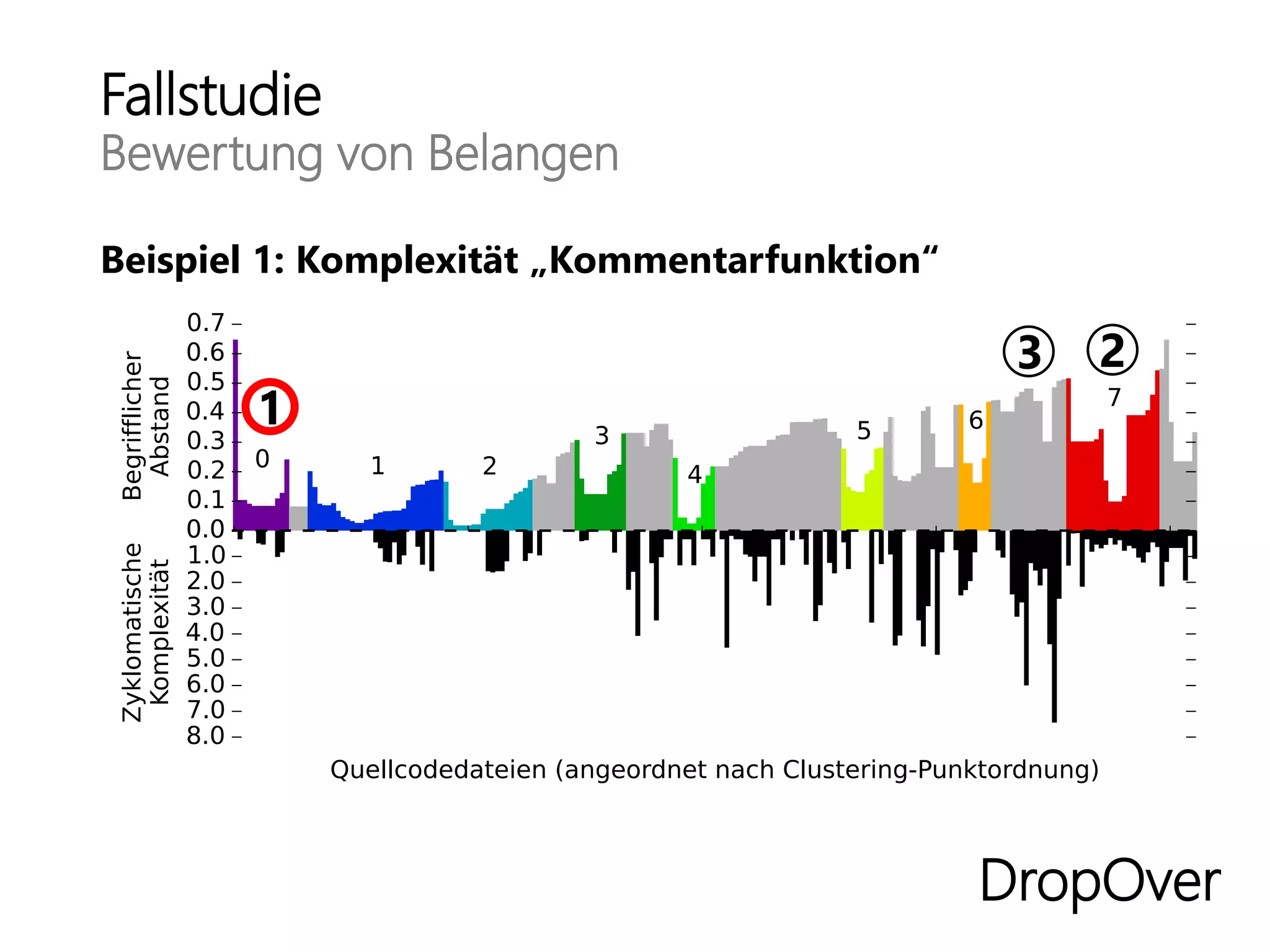 Fallstudie
Bewertung von Belangen

Beispiel 1: Komplexität „Kommentarfunktion“

Begrifflicher Abstand
0.7
0.6
0.5
0.4
0.3
0.2
0.1
0.0

Zyklomatische Komplexität
1.0
2.0
3.0
4.0
5.0
6.0
7.0
8.0

1
0
1
2
3
4
5
6
3
2
7

Quellcodedateien (angeordnet nach Clustering-Punktordnung)

DropOver